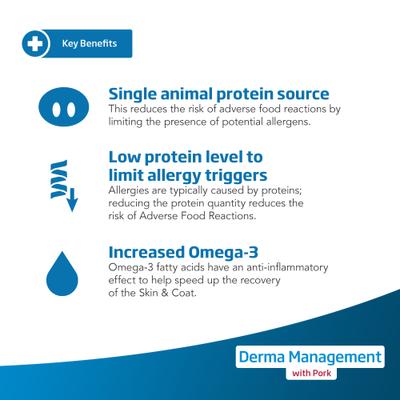 Key Benefits

Single animal protein source
This reduces the risk of adverse food reactions by limiting the presence of potential allergens.

Low protein level to limit allergy triggers
Allergies are typically caused by proteins; reducing the protein quantity reduces the risk of Adverse Food Reactions.

Increased Omega-3
Omega-3 fatty acids have an anti-inflammatory effect to help speed up the recovery of the Skin & Coat.

Derma Management
with Pork